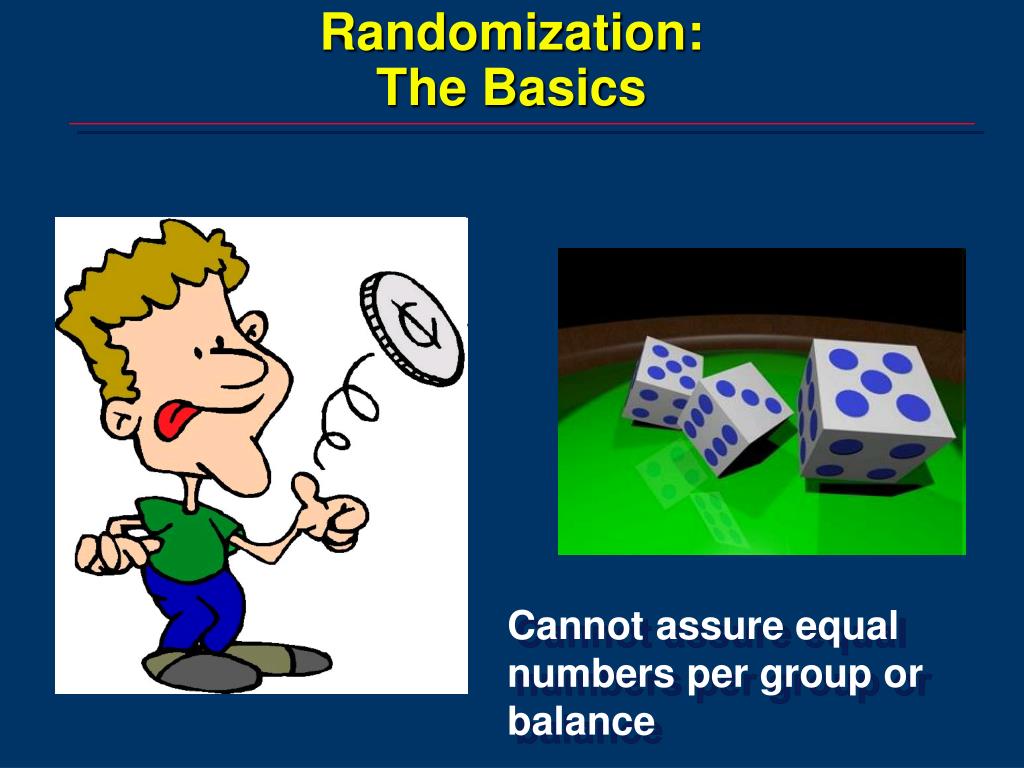 Randomization:
The Basics

Cannot assure equal numbers per group or balance